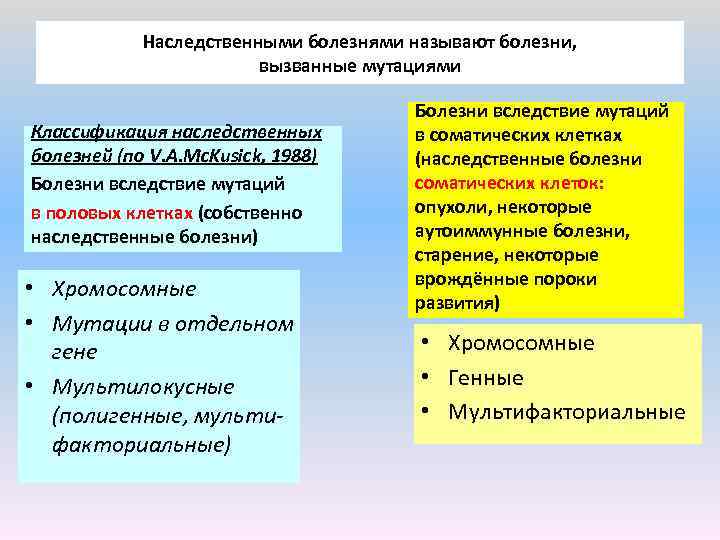 Наследственными болезнями называют болезни, вызванные мутациями

Классификация наследственных болезней (по V.A.McKusick, 1988)
Болезни вследствие мутаций в половых клетках (собственно наследственные болезни)

• Хромосомные
• Мутации в отдельном гене
• Мультилокусные (полигенные, мультифакториальные)

Болезни вследствие мутаций в соматических клетках (наследственные болезни соматических клеток: опухоли, некоторые аутоиммунные болезни, старение, некоторые врождённые пороки развития)

• Хромосомные
• Генные
• Мультифакториальные